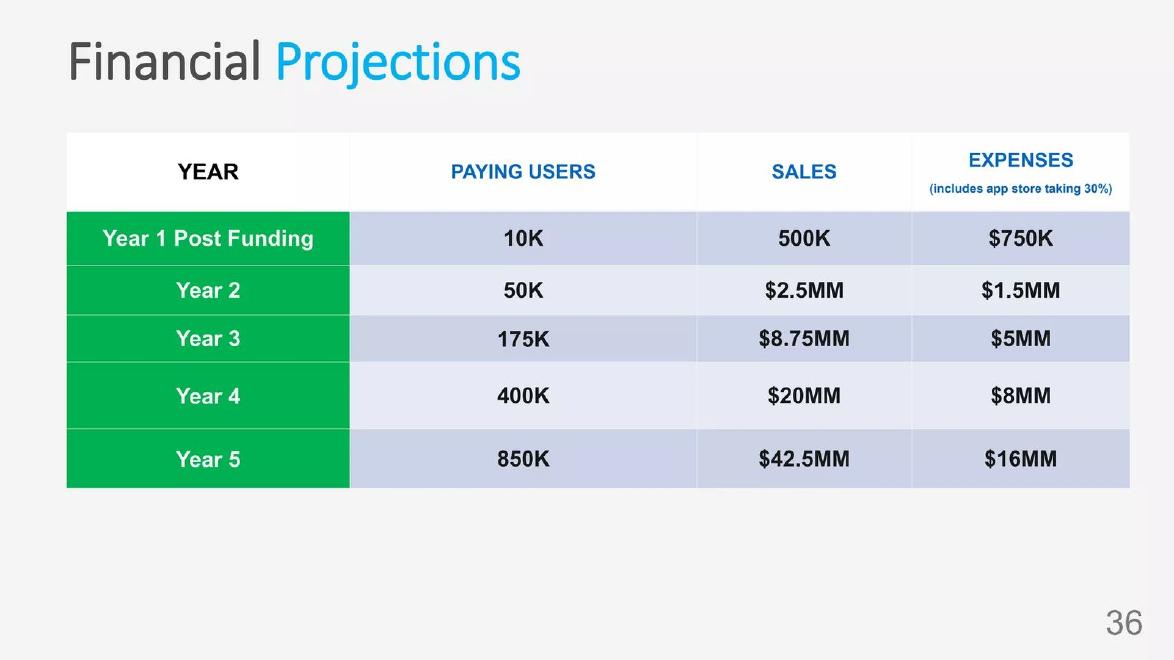 Financial Projections

| YEAR | PAYING USERS | SALES | EXPENSES (includes app store taking 30%) |
|---|---|---|---|
| Year 1 Post Funding | 10K | 500K | $750K |
| Year 2 | 50K | $2.5MM | $1.5MM |
| Year 3 | 175K | $8.75MM | $5MM |
| Year 4 | 400K | $20MM | $8MM |
| Year 5 | 850K | $42.5MM | $16MM |

36